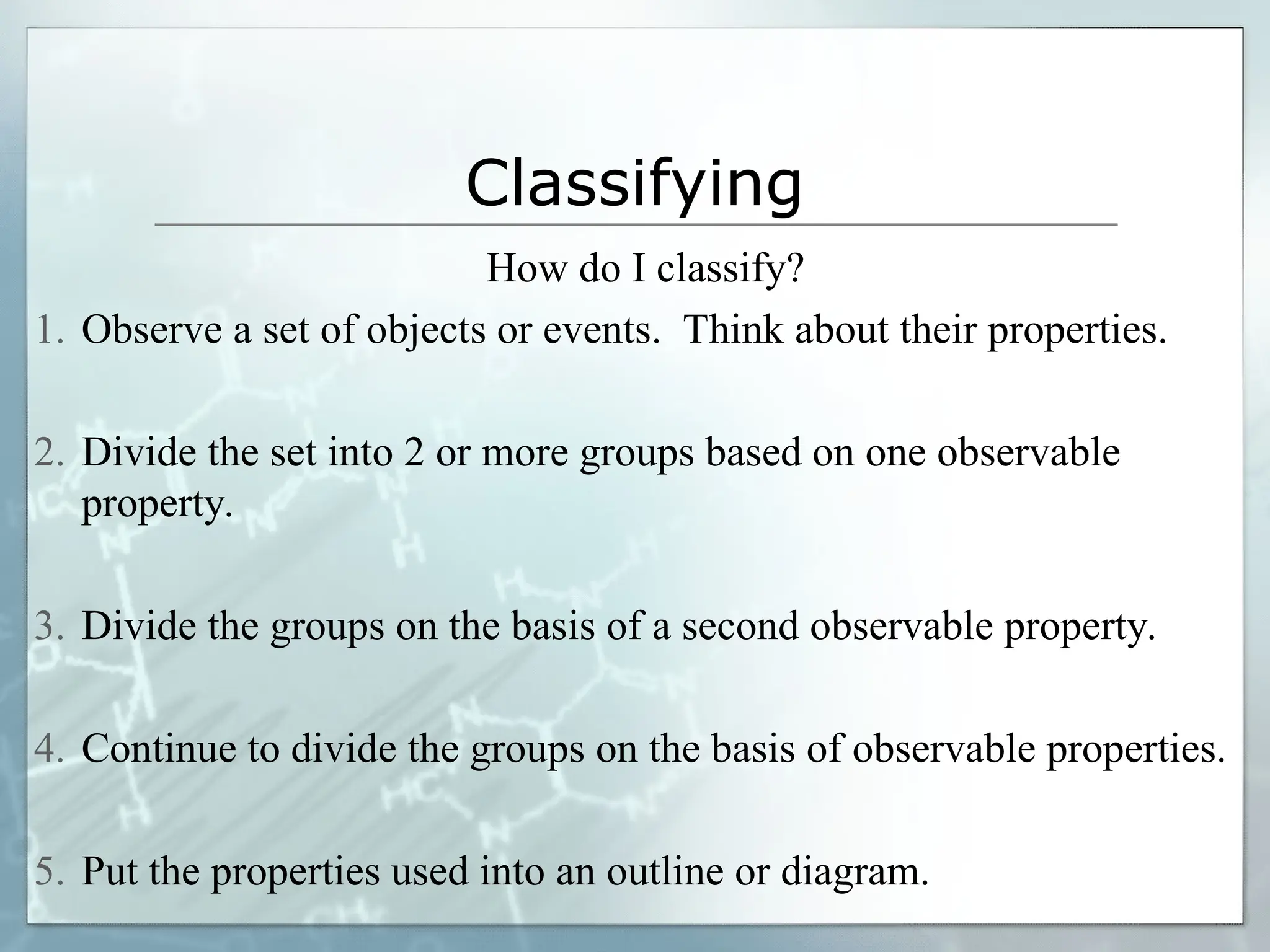 Classifying

How do I classify?

1. Observe a set of objects or events. Think about their properties.

2. Divide the set into 2 or more groups based on one observable property.

3. Divide the groups on the basis of a second observable property.

4. Continue to divide the groups on the basis of observable properties.

5. Put the properties used into an outline or diagram.